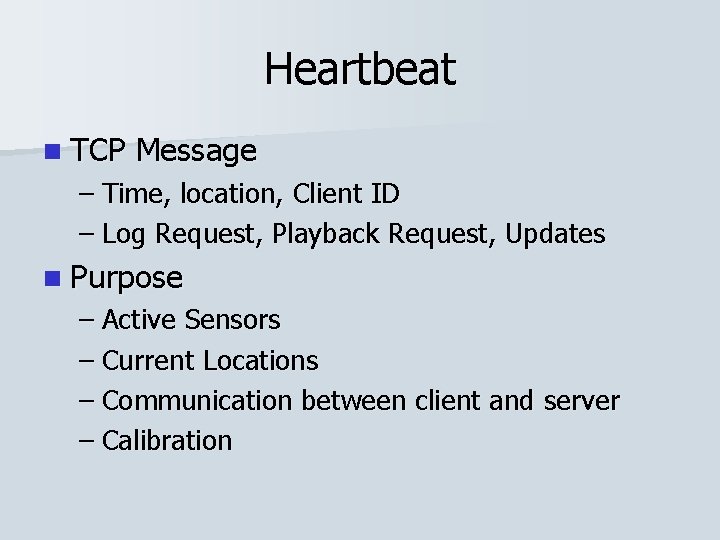 Heartbeat

■ TCP Message
– Time, location, Client ID
– Log Request, Playback Request, Updates

■ Purpose
– Active Sensors
– Current Locations
– Communication between client and server
– Calibration